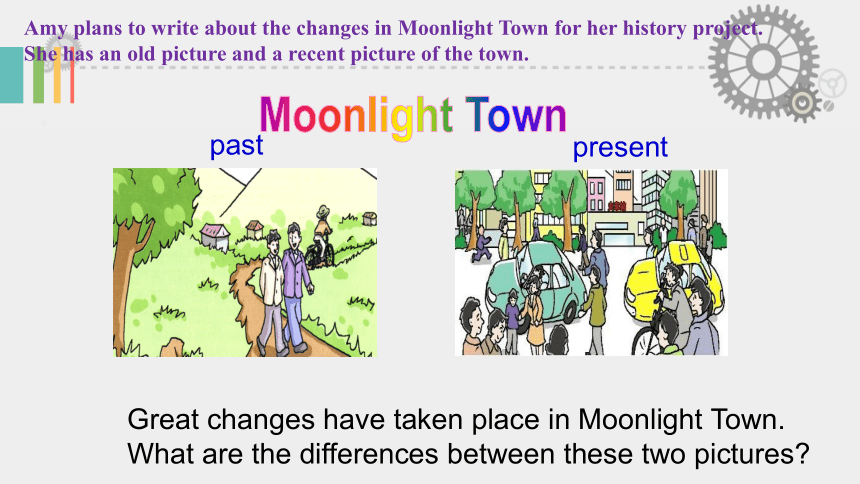 Amy plans to write about the changes in Moonlight Town for her history project. She has an old picture and a recent picture of the town.

Moonlight Town

past

present

Great changes have taken place in Moonlight Town. What are the differences between these two pictures?